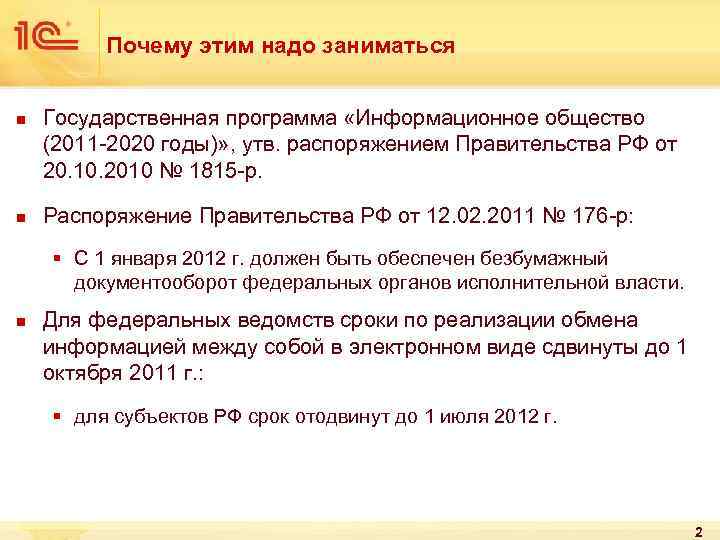 1С

Почему этим надо заниматься

Государственная программа «Информационное общество (2011-2020 годы)», утв. распоряжением Правительства РФ от 20.10.2010 № 1815-р.

Распоряжение Правительства РФ от 12.02.2011 № 176-р:

С 1 января 2012 г. должен быть обеспечен безбумажный документооборот федеральных органов исполнительной власти.

Для федеральных ведомств сроки по реализации обмена информацией между собой в электронном виде сдвинуты до 1 октября 2011 г.:

для субъектов РФ срок отодвинут до 1 июля 2012 г.

2